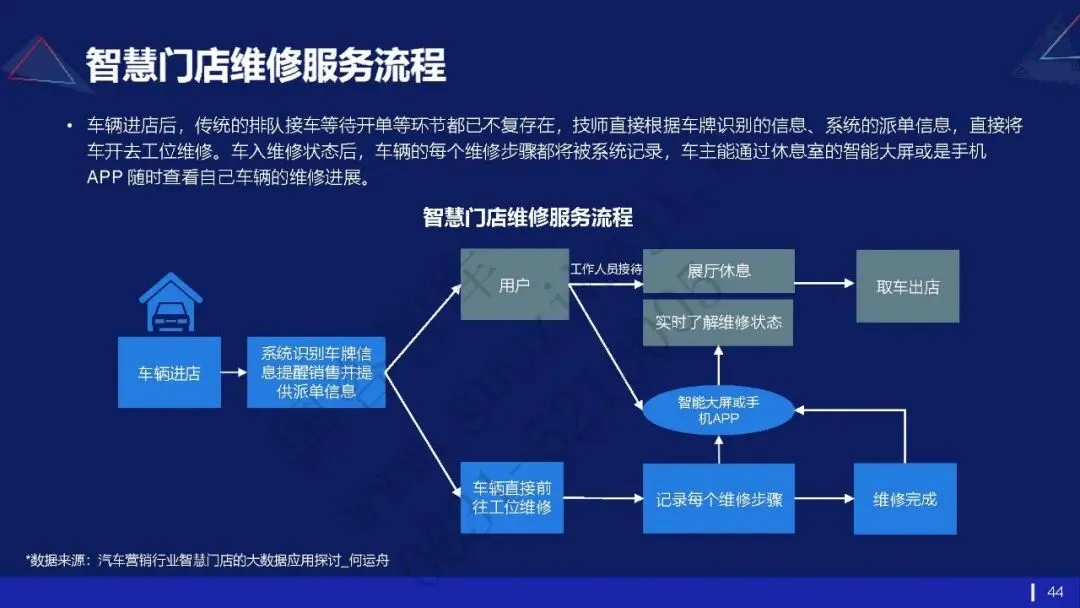 智慧门店维修服务流程

• 车辆进店后，传统的排队接车等待开单等环节都已不复存在，技师直接根据车牌识别的信息、系统的派单信息，直接将车开去工位维修。车入维修状态后，车辆的每个维修步骤都将被系统记录，车主能通过休息室的智能大屏或是手机APP 随时查看自己车辆的维修进展。

智慧门店维修服务流程

车辆进店

系统识别车牌信息提醒销售并提供派单信息

用户

工作人员接待

展厅休息

取车出店

实时了解维修状态

智能大屏或手机APP

车辆直接前往工位维修

记录每个维修步骤

维修完成

*数据来源：汽车营销行业智慧门店的大数据应用探讨_何运舟

44